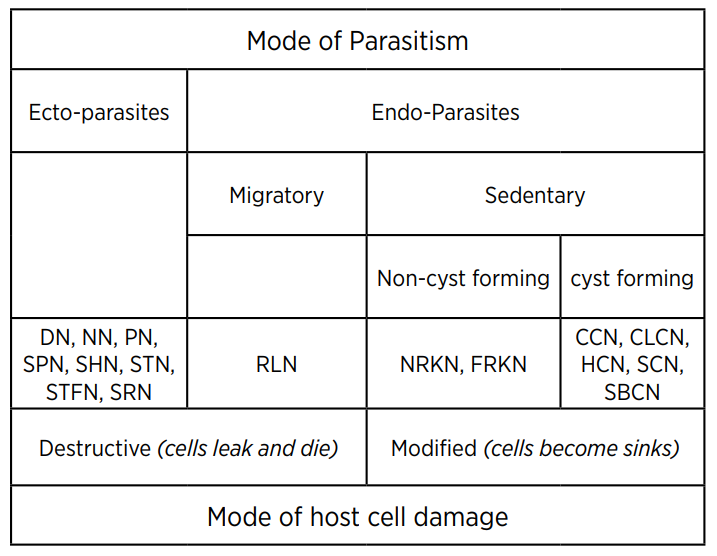 | Mode of Parasitism | | | |
|---|---|---|---|
| Ecto-parasites | Endo-Parasites | | |
| | Migratory | Sedentary | |
| | | Non-cyst forming | cyst forming |
| DN, NN, PN, SPN, SHN, STN, STFN, SRN | RLN | NRKN, FRKN | CCN, CLCN, HCN, SCN, SBCN |
| Destructive *(cells leak and die)* | | Modified *(cells become sinks)* | |
| Mode of host cell damage | | | |